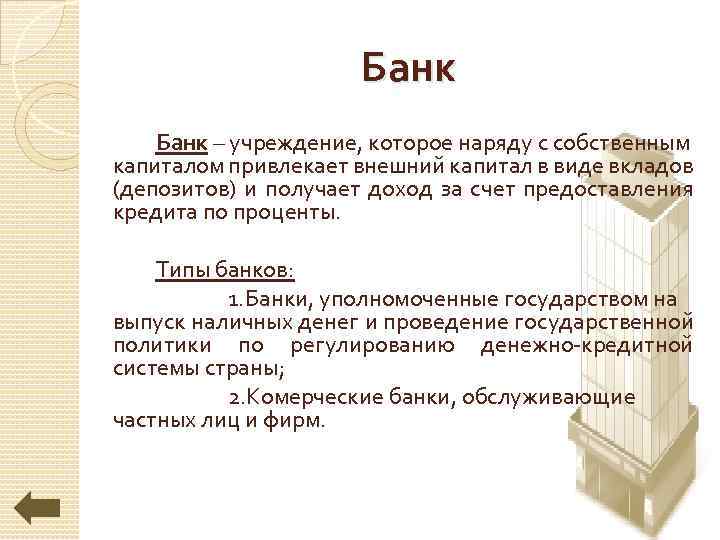 Банк

Банк – учреждение, которое наряду с собственным капиталом привлекает внешний капитал в виде вкладов (депозитов) и получает доход за счет предоставления кредита по проценты.

Типы банков:

1.Банки, уполномоченные государством на выпуск наличных денег и проведение государственной политики по регулированию денежно-кредитной системы страны;

2.Комерческие банки, обслуживающие частных лиц и фирм.